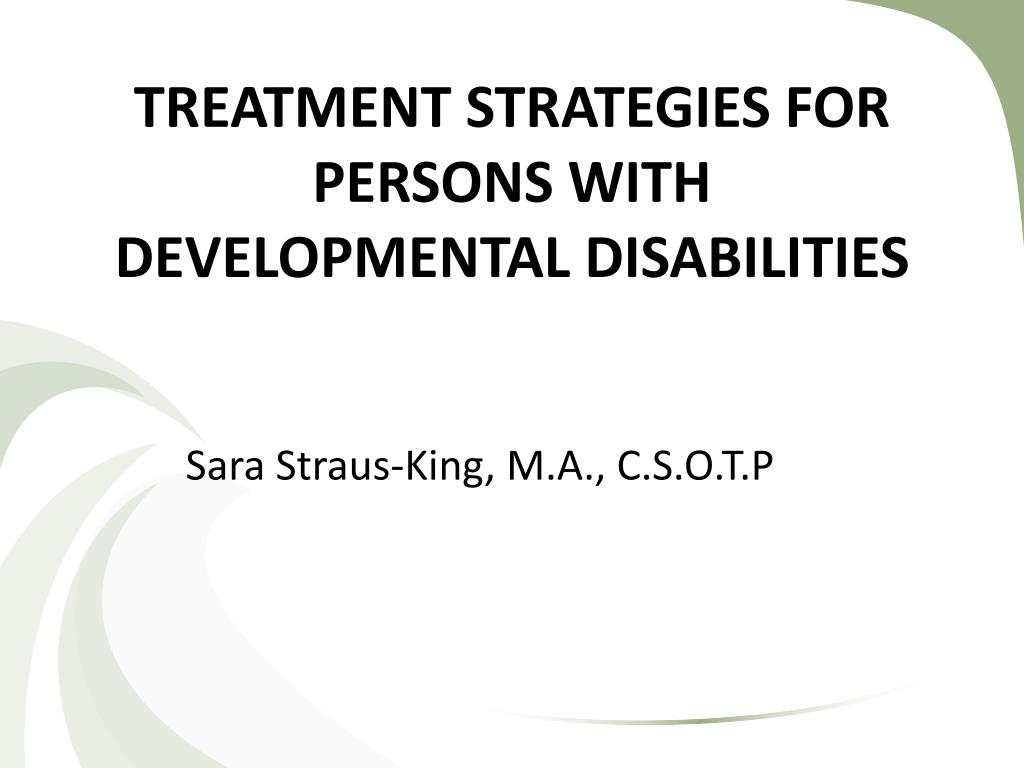 TREATMENT STRATEGIES FOR PERSONS WITH DEVELOPMENTAL DISABILITIES

Sara Straus-King, M.A., C.S.O.T.P